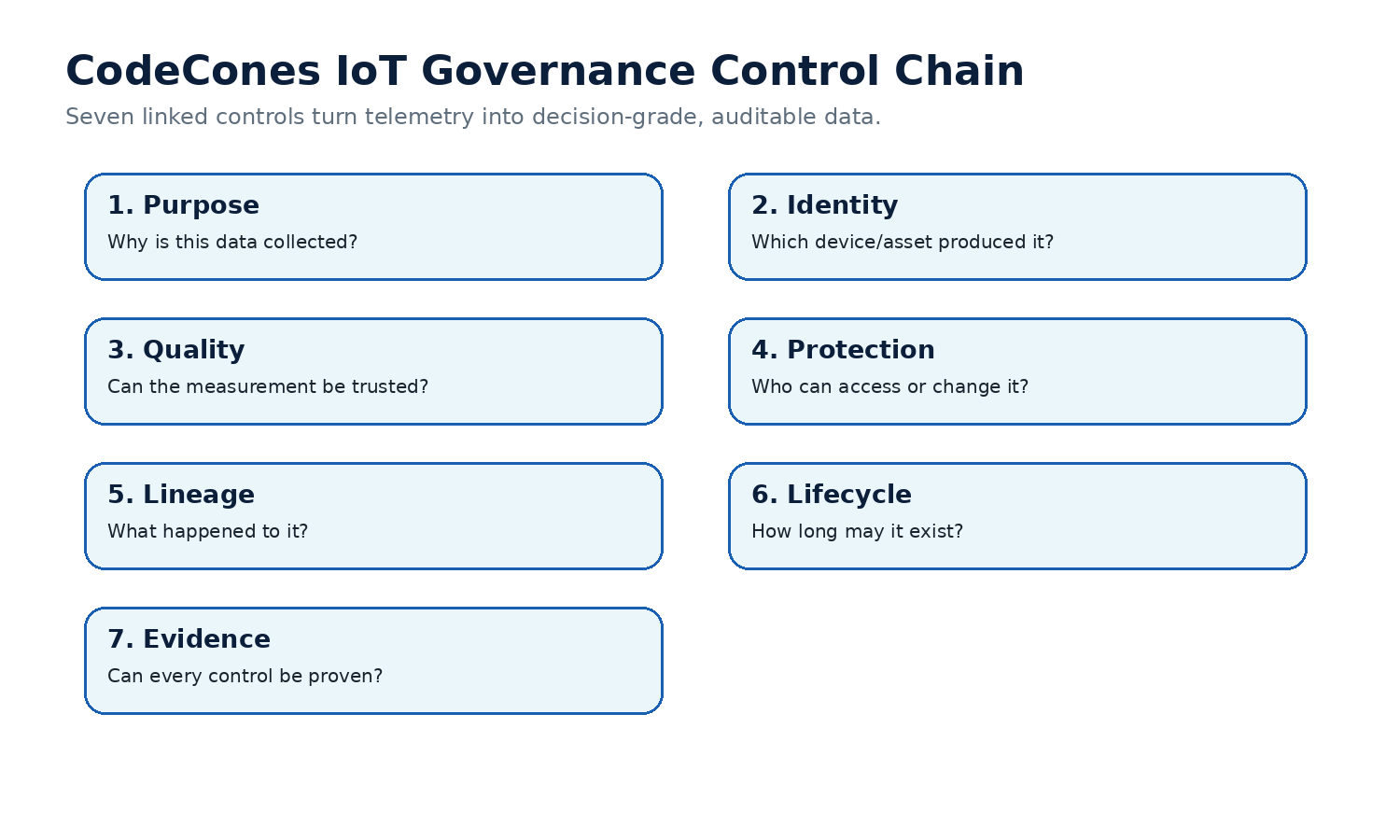 CodeCones IoT Governance Control Chain

Seven linked controls turn telemetry into decision-grade, auditable data.

1. Purpose
Why is this data collected?

2. Identity
Which device/asset produced it?

3. Quality
Can the measurement be trusted?

4. Protection
Who can access or change it?

5. Lineage
What happened to it?

6. Lifecycle
How long may it exist?

7. Evidence
Can every control be proven?